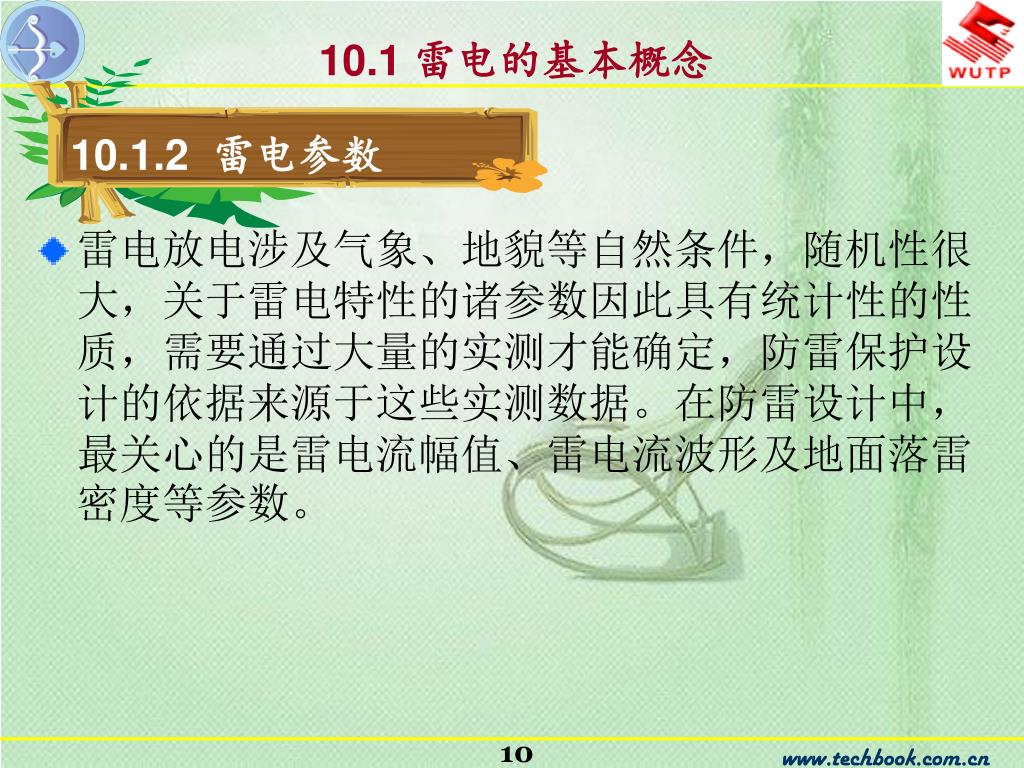 10.1 雷电的基本概念

WUTP

10.1.2 雷电参数

雷电放电涉及气象、地貌等自然条件，随机性很大，关于雷电特性的诸参数因此具有统计性的性质，需要通过大量的实测才能确定，防雷保护设计的依据来源于这些实测数据。在防雷设计中，最关心的是雷电流幅值、雷电流波形及地面落雷密度等参数。

10

www.techbook.com.cn